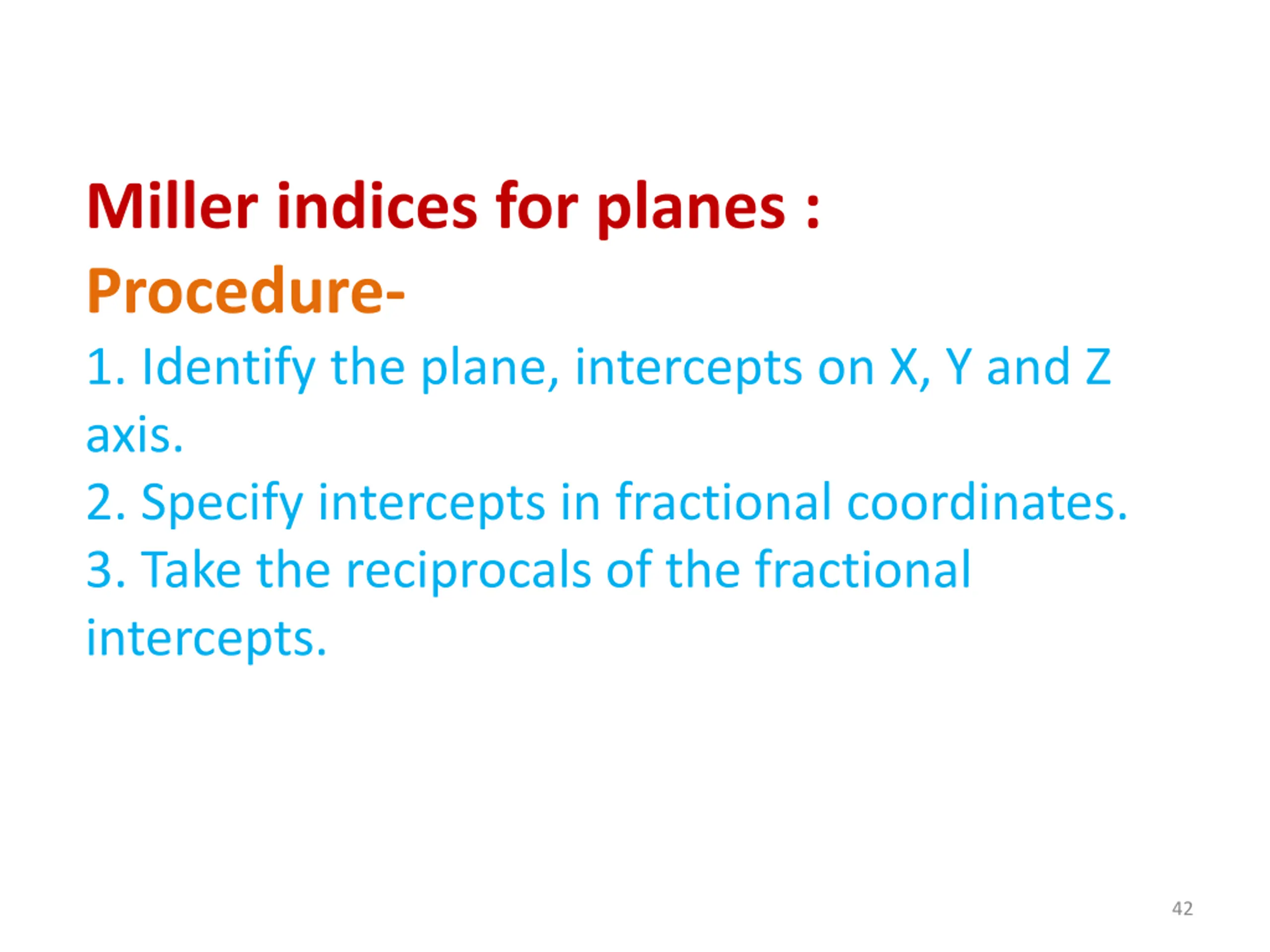 Miller indices for planes :

Procedure-

1. Identify the plane, intercepts on X, Y and Z axis.

2. Specify intercepts in fractional coordinates.

3. Take the reciprocals of the fractional intercepts.

42